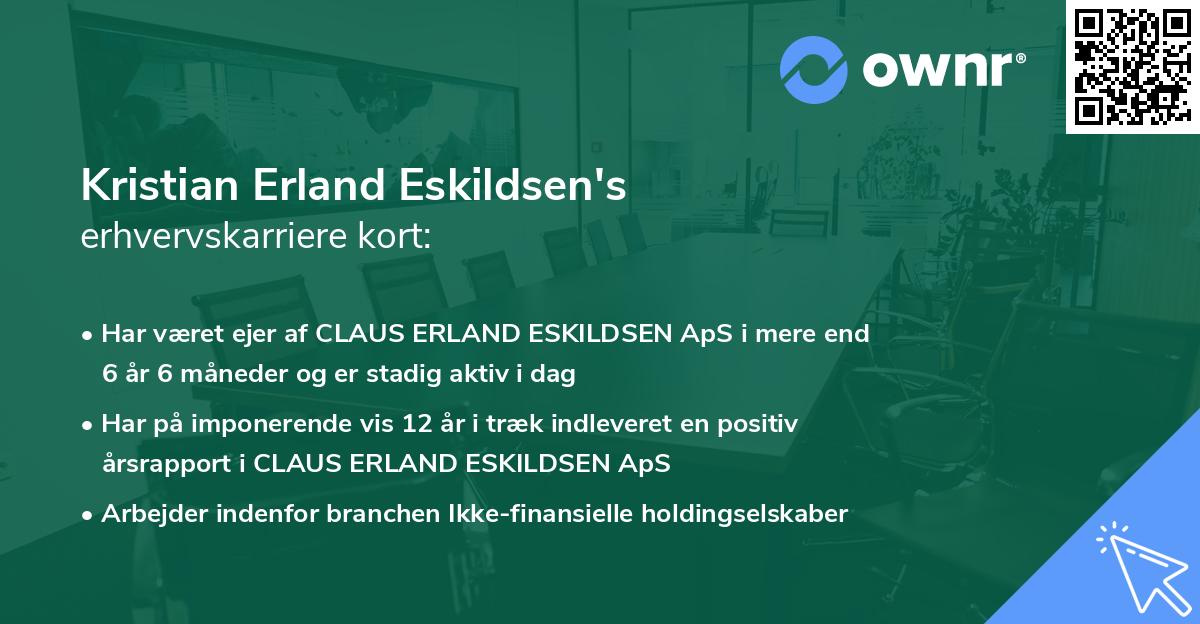 ownr®

Kristian Erland Eskildsen's
erhvervskarriere kort:

• Har været ejer af CLAUS ERLAND ESKILDSEN ApS i mere end 6 år 6 måneder og er stadig aktiv i dag

• Har på imponerende vis 12 år i træk indleveret en positiv årsrapport i CLAUS ERLAND ESKILDSEN ApS

• Arbejder indenfor branchen Ikke-finansielle holdingselskaber